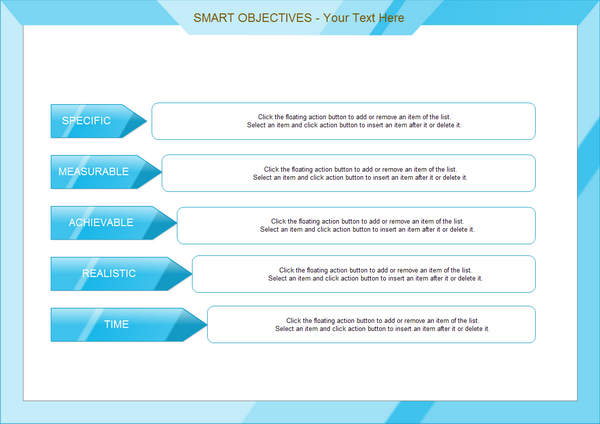 SMART OBJECTIVES - Your Text Here

SPECIFIC

Click the floating action button to add or remove an item of the list.
Select an item and click action button to insert an item after it or delete it.

MEASURABLE

Click the floating action button to add or remove an item of the list.
Select an item and click action button to insert an item after it or delete it.

ACHIEVABLE

Click the floating action button to add or remove an item of the list.
Select an item and click action button to insert an item after it or delete it.

REALISTIC

Click the floating action button to add or remove an item of the list.
Select an item and click action button to insert an item after it or delete it.

TIME

Click the floating action button to add or remove an item of the list.
Select an item and click action button to insert an item after it or delete it.